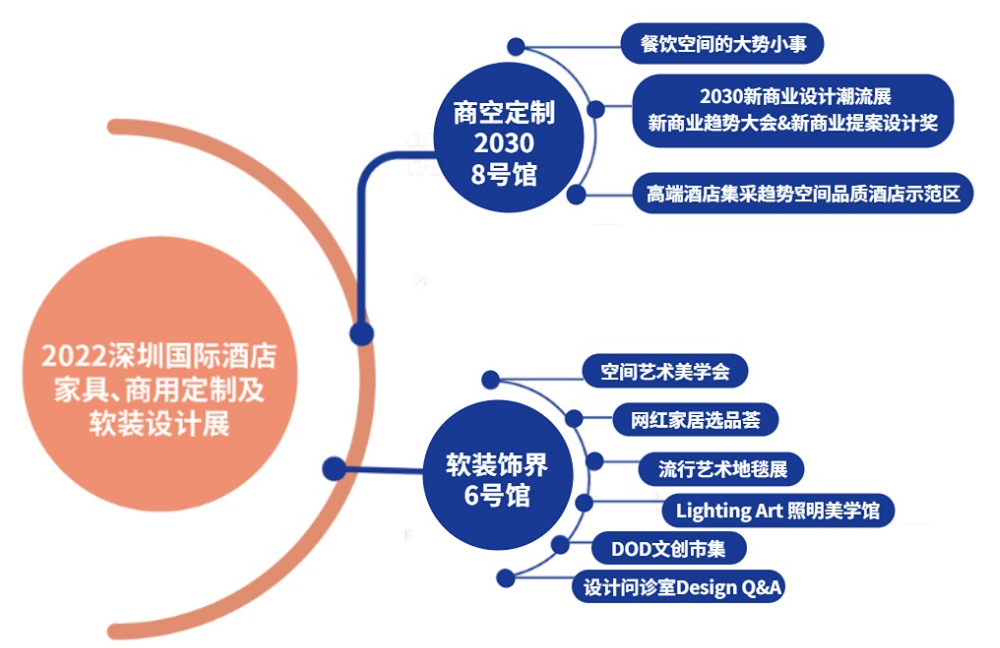 2022深圳国际酒店家具、商用定制及软装设计展

商空定制
2030
8号馆

餐饮空间的大势小事

2030新商业设计潮流展
新商业趋势大会&新商业提案设计奖

高端酒店集采趋势空间品质酒店示范区

软装饰界
6号馆

空间艺术美学会

网红家居选品荟

流行艺术地毯展

Lighting Art 照明美学馆

DOD文创市集

设计问诊室Design Q&A